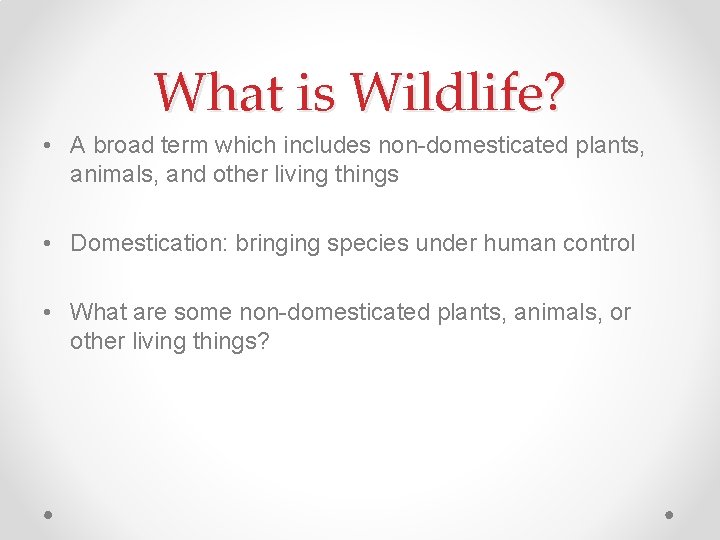 What is Wildlife?

• A broad term which includes non-domesticated plants, animals, and other living things

• Domestication: bringing species under human control

• What are some non-domesticated plants, animals, or other living things?